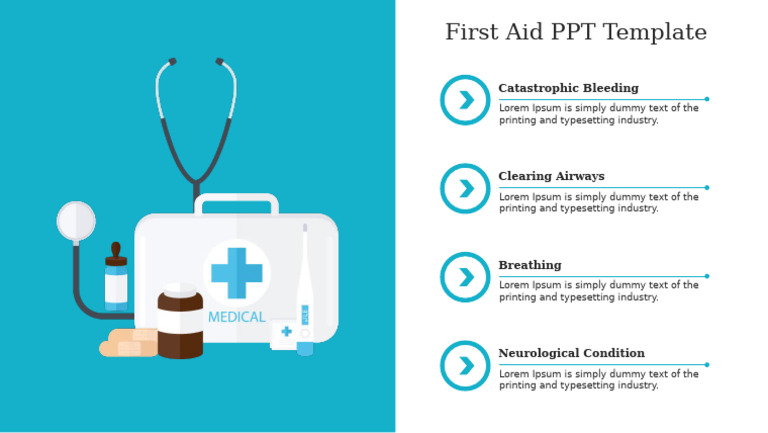 MEDICAL

First Aid PPT Template

Catastrophic Bleeding

Lorem Ipsum is simply dummy text of the printing and typesetting industry.

Clearing Airways

Lorem Ipsum is simply dummy text of the printing and typesetting industry.

Breathing

Lorem Ipsum is simply dummy text of the printing and typesetting industry.

Neurological Condition

Lorem Ipsum is simply dummy text of the printing and typesetting industry.